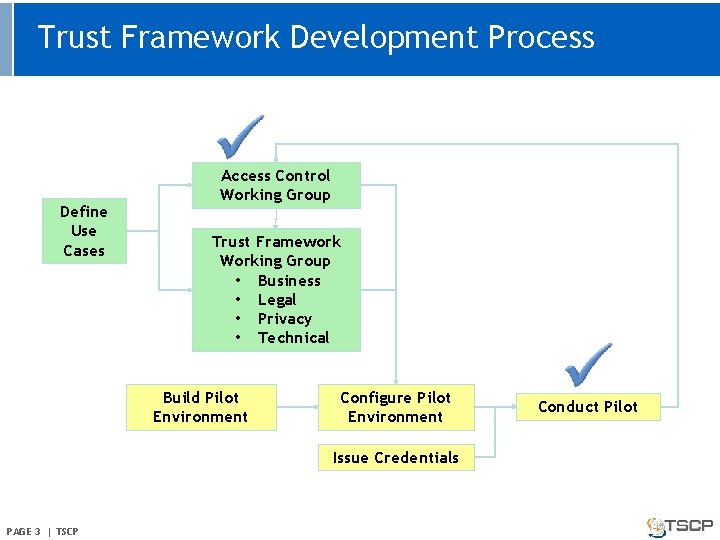 Trust Framework Development Process

Define Use Cases

Access Control Working Group

Trust Framework Working Group
• Business
• Legal
• Privacy
• Technical

Build Pilot Environment

Configure Pilot Environment

Issue Credentials

Conduct Pilot

PAGE 3 | TSCP

TSCP